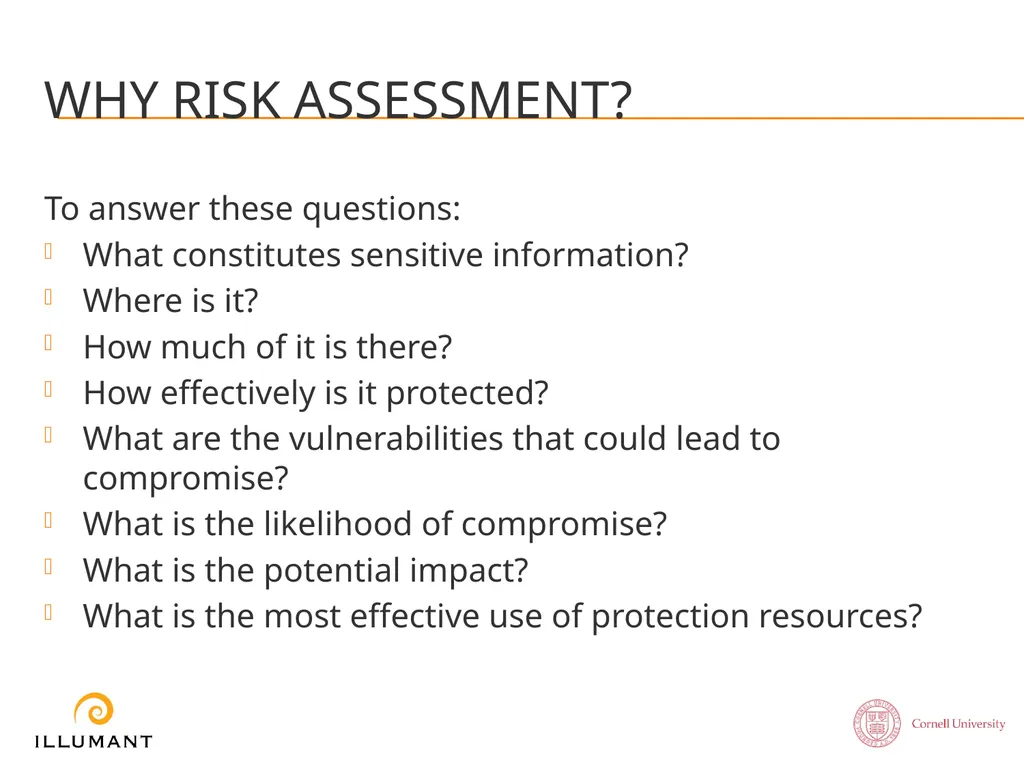 WHY RISK ASSESSMENT?

To answer these questions:

- What constitutes sensitive information?
- Where is it?
- How much of it is there?
- How effectively is it protected?
- What are the vulnerabilities that could lead to compromise?
- What is the likelihood of compromise?
- What is the potential impact?
- What is the most effective use of protection resources?

ILLUMANT

Cornell University